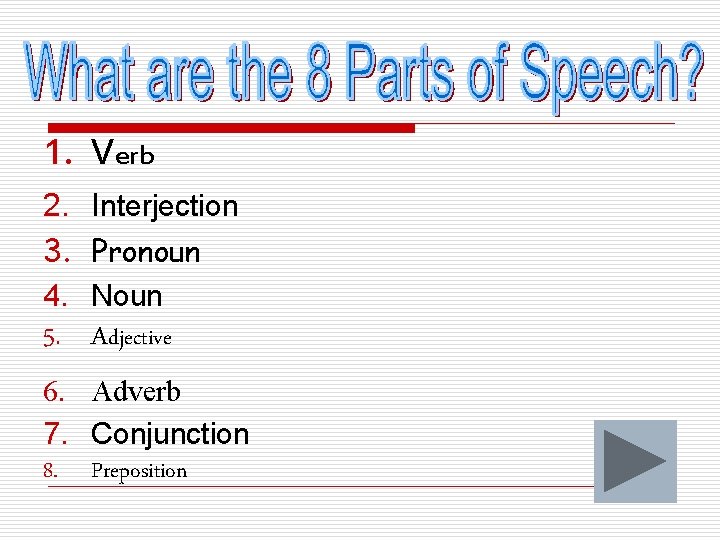 What are the 8 Parts of Speech?

1. Verb
2. Interjection
3. Pronoun
4. Noun
5. Adjective
6. Adverb
7. Conjunction
8. Preposition